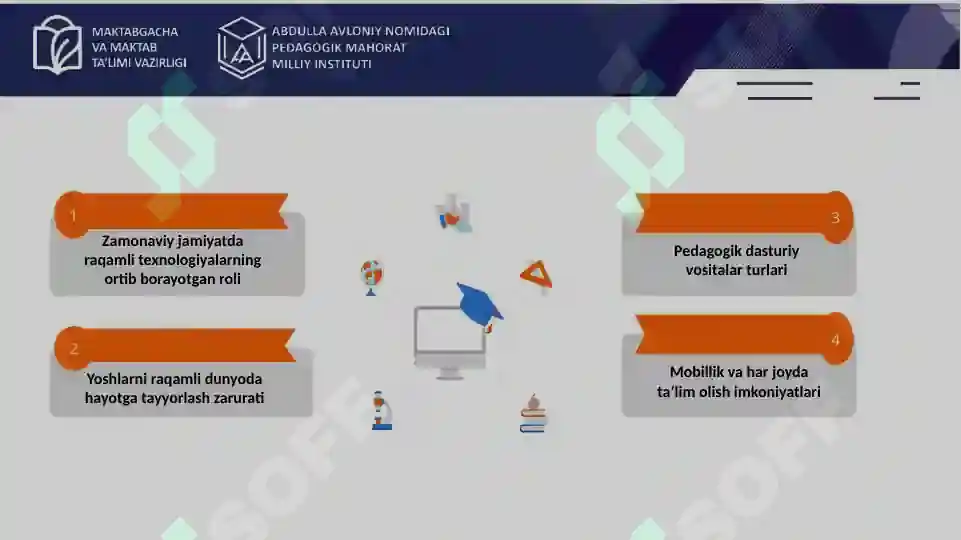 MAKTABGACHA VA MAKTAB TA'LIMI VAZIRLIGI

ABDULLA AVLONIY NOMIDAGI PEDAGOGIK MAHORAT MILLIY INSTITUTI

1
Zamonaviy jamiyatda raqamli texnologiyalarning ortib borayotgan roli

2
Yoshlarni raqamli dunyoda hayotga tayyorlash zarurati

3
Pedagogik dasturiy vositalar turlari

4
Mobillik va har joyda ta'lim olish imkoniyatlari

SOFF

SOFF